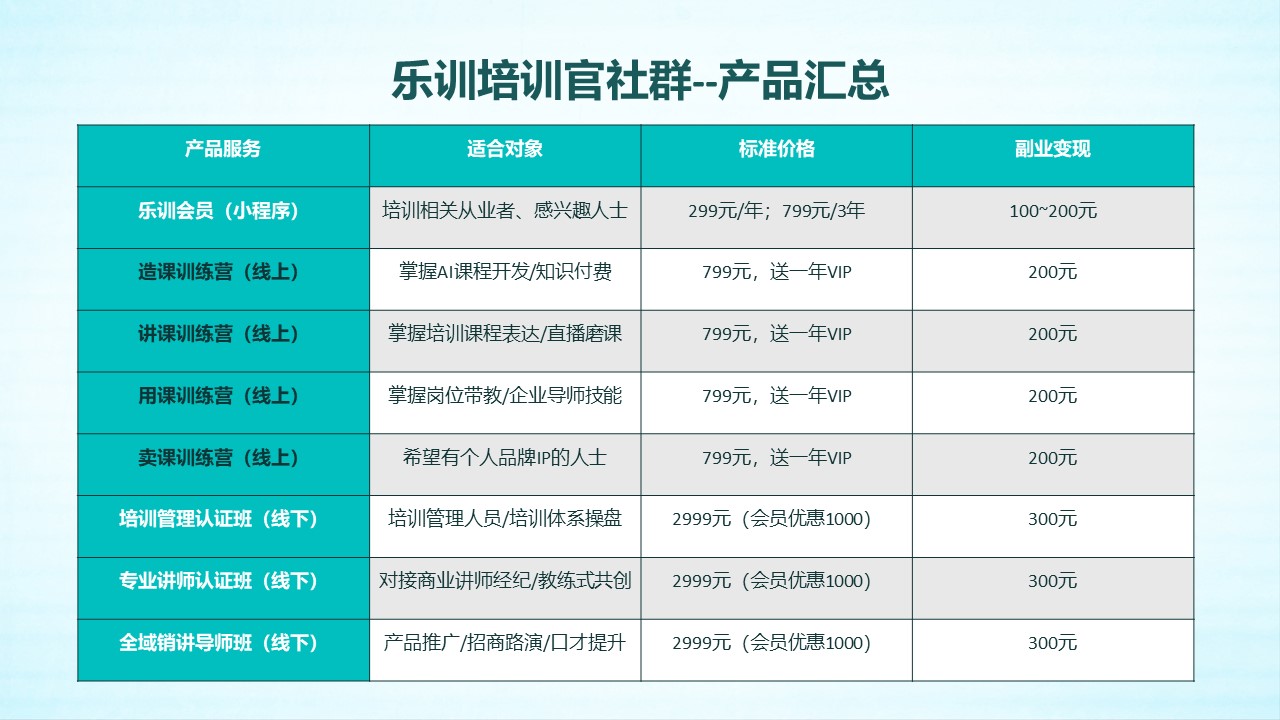 乐训培训官社群--产品汇总

| 产品服务 | 适合对象 | 标准价格 | 副业变现 |
|---|---|---|---|
| 乐训会员（小程序） | 培训相关从业者、感兴趣人士 | 299元/年；799元/3年 | 100~200元 |
| 造课训练营（线上） | 掌握AI课程开发/知识付费 | 799元，送一年VIP | 200元 |
| 讲课训练营（线上） | 掌握培训课程表达/直播磨课 | 799元，送一年VIP | 200元 |
| 用课训练营（线上） | 掌握岗位带教/企业导师技能 | 799元，送一年VIP | 200元 |
| 卖课训练营（线上） | 希望有个人品牌IP的人士 | 799元，送一年VIP | 200元 |
| 培训管理认证班（线下） | 培训管理人员/培训体系操盘 | 2999元（会员优惠1000） | 300元 |
| 专业讲师认证班（线下） | 对接商业讲师经纪/教练式共创 | 2999元（会员优惠1000） | 300元 |
| 全域销讲导师班（线下） | 产品推广/招商路演/口才提升 | 2999元（会员优惠1000） | 300元 |